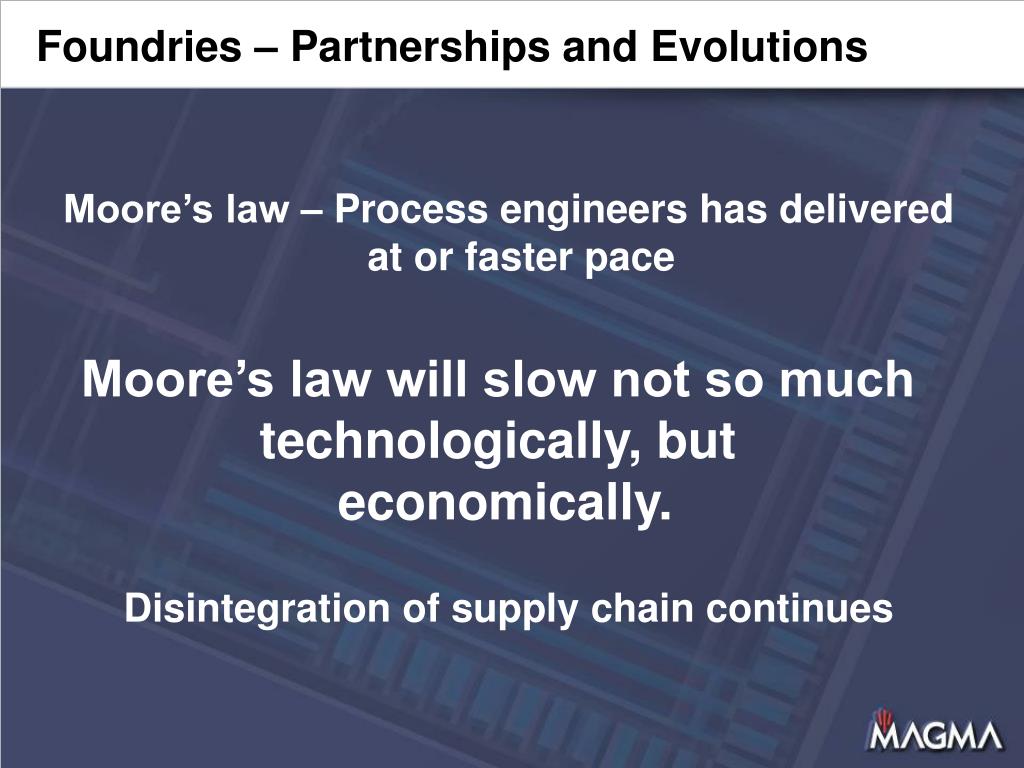 Foundries – Partnerships and Evolutions

Moore’s law – Process engineers has delivered at or faster pace

Moore’s law will slow not so much technologically, but economically.

Disintegration of supply chain continues

MAGMA